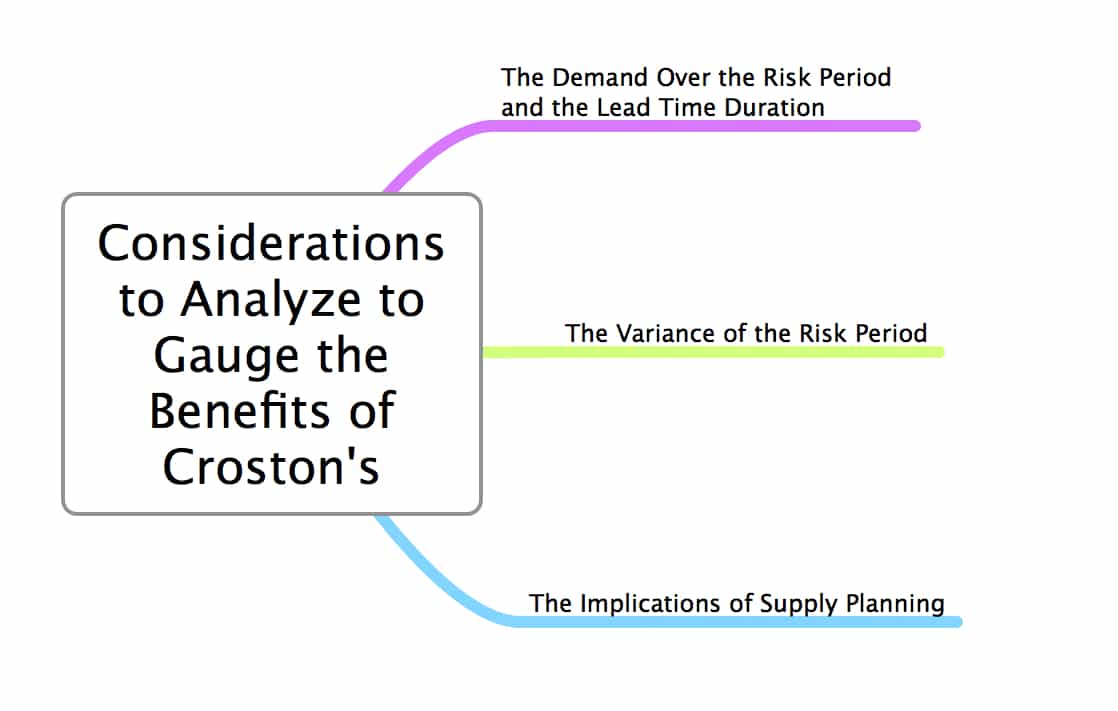 Considerations to Analyze to Gauge the Benefits of Croston's

The Demand Over the Risk Period and the Lead Time Duration

The Variance of the Risk Period

The Implications of Supply Planning